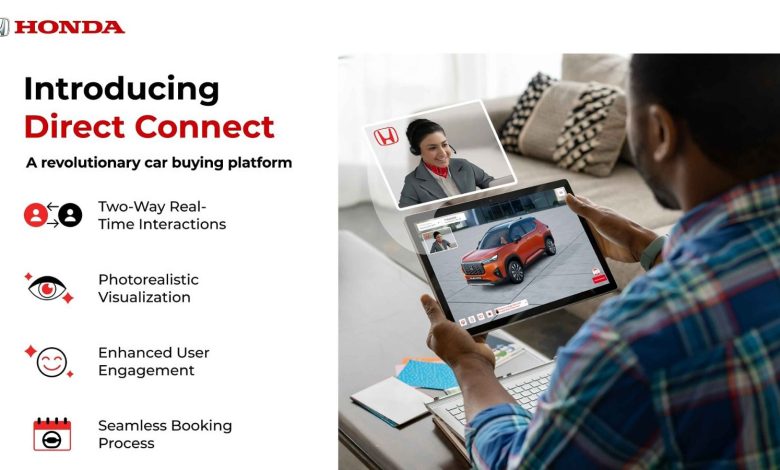 HONDA

Introducing
Direct Connect

A revolutionary car buying platform

Two-Way Real-Time Interactions

Photorealistic Visualization

Enhanced User Engagement

Seamless Booking Process